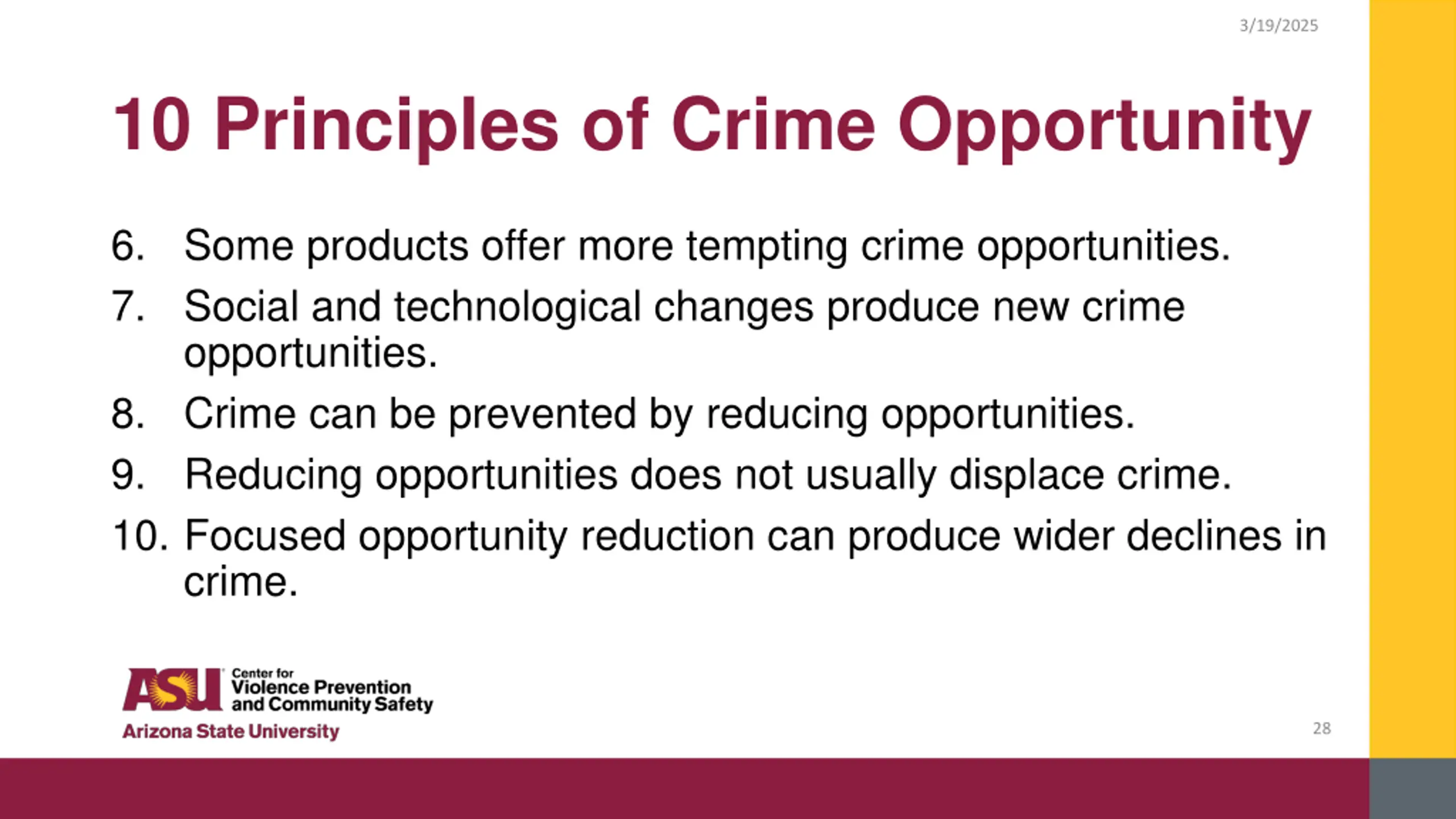 3/19/2025

10 Principles of Crime Opportunity

6. Some products offer more tempting crime opportunities.
7. Social and technological changes produce new crime opportunities.
8. Crime can be prevented by reducing opportunities.
9. Reducing opportunities does not usually displace crime.
10. Focused opportunity reduction can produce wider declines in crime.

ASU Center for Violence Prevention and Community Safety
Arizona State University

28